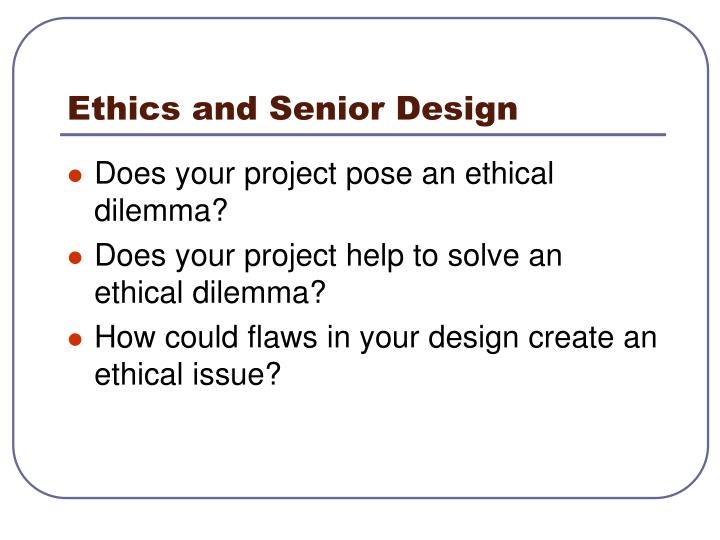 Ethics and Senior Design

- Does your project pose an ethical dilemma?
- Does your project help to solve an ethical dilemma?
- How could flaws in your design create an ethical issue?